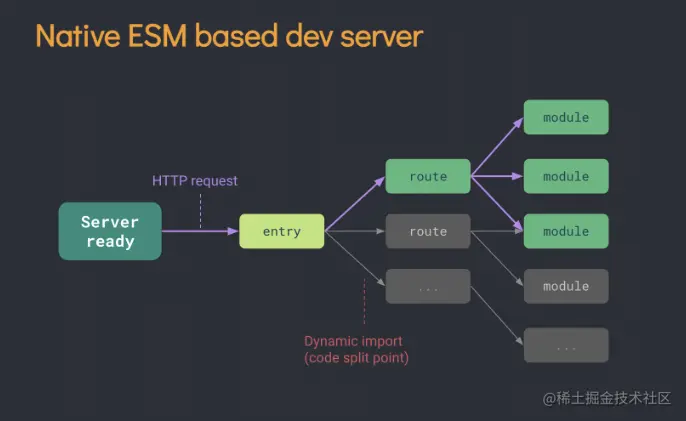 Native ESM based dev server

HTTP request

Server ready

entry

route

route

...

module

module

module

module

...

Dynamic import (code split point)

@稀土掘金技术社区